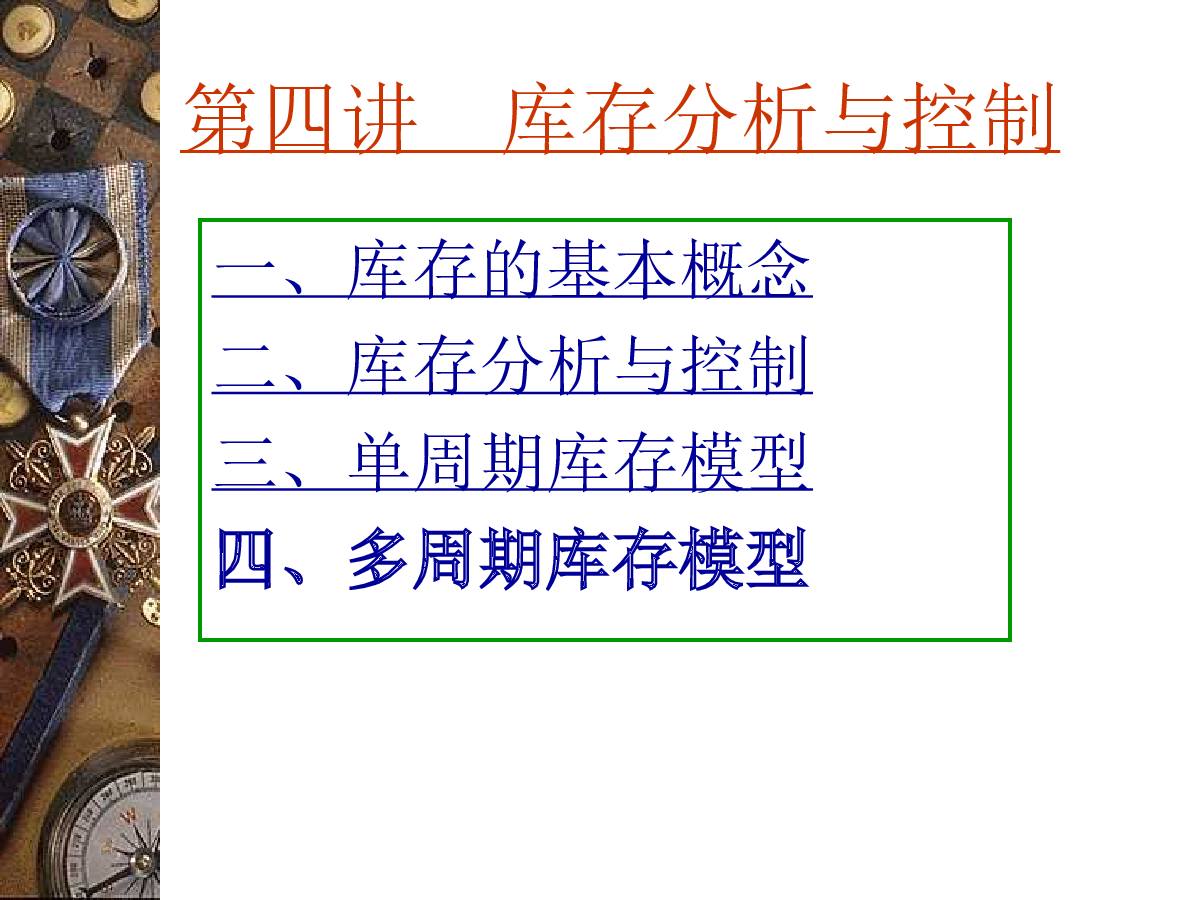 第四讲　库存分析与控制

一、库存的基本概念

二、库存分析与控制

三、单周期库存模型

四、多周期库存模型